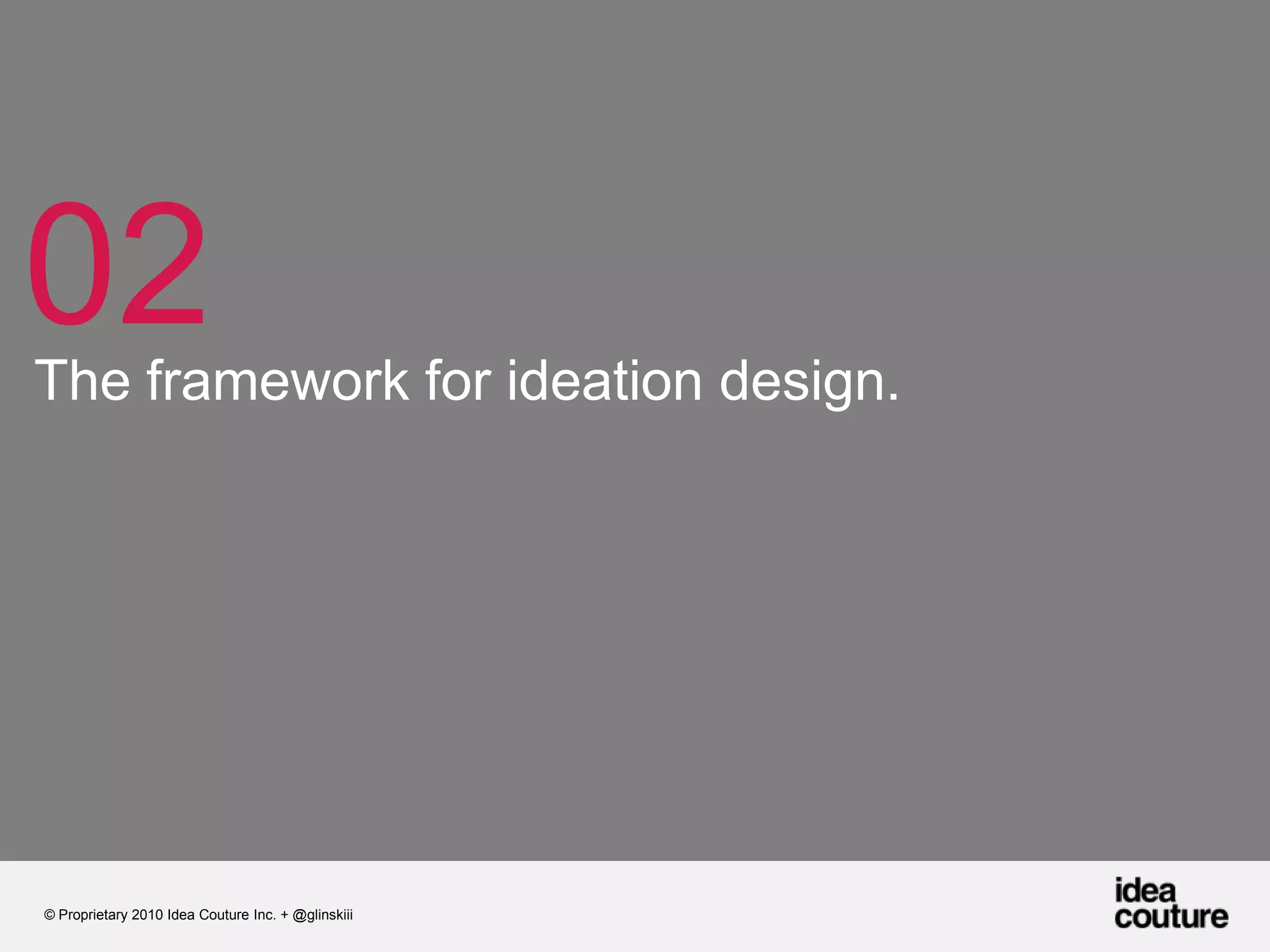 02
The framework for ideation design.

© Proprietary 2010 Idea Couture Inc. + @glinskiii

idea
couture